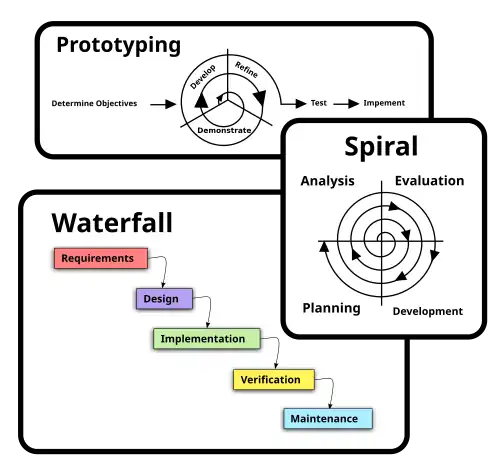 Prototyping

Determine Objectives

Develop

Refine

Demonstrate

Test

Impement

Spiral

Analysis

Evaluation

Planning

Development

Waterfall

Requirements

Design

Implementation

Verification

Maintenance